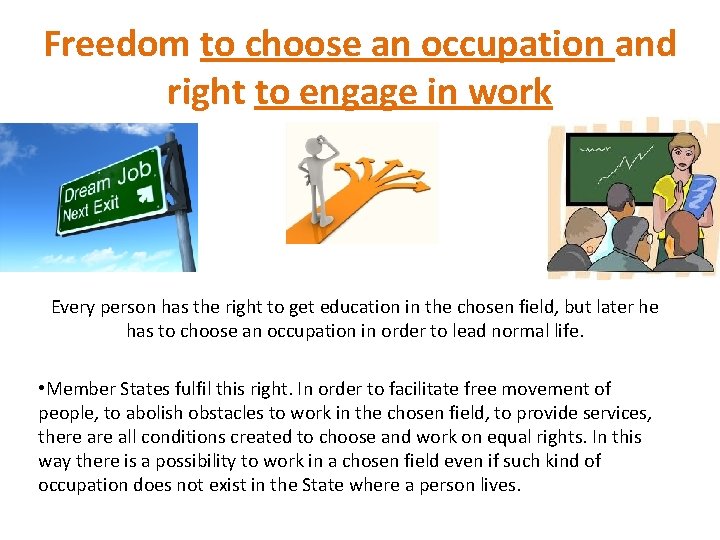 Freedom to choose an occupation and right to engage in work

Dream Job
Next Exit

Every person has the right to get education in the chosen field, but later he has to choose an occupation in order to lead normal life.

•Member States fulfil this right. In order to facilitate free movement of people, to abolish obstacles to work in the chosen field, to provide services, there are all conditions created to choose and work on equal rights. In this way there is a possibility to work in a chosen field even if such kind of occupation does not exist in the State where a person lives.